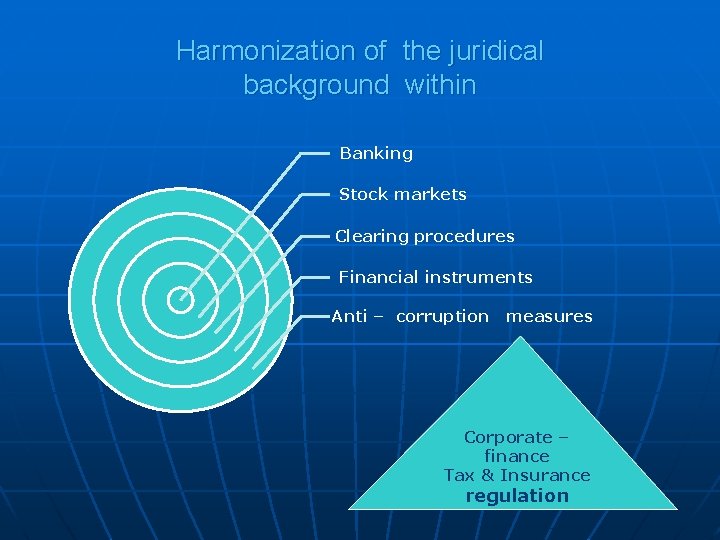 Harmonization of the juridical background within

Banking

Stock markets

Clearing procedures

Financial instruments

Anti – corruption measures

Corporate – finance
Tax & Insurance
regulation